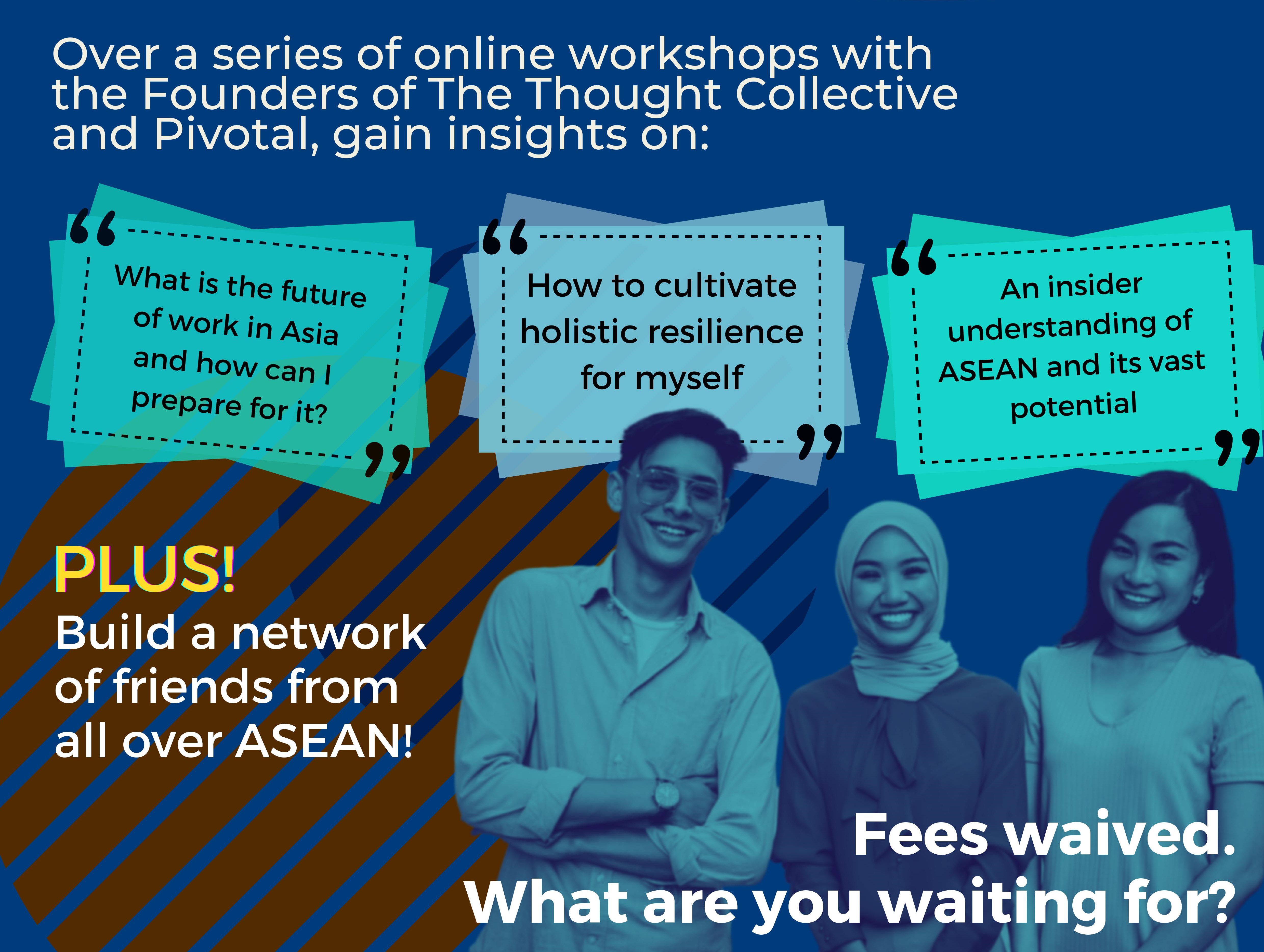 Over a series of online workshops with the Founders of The Thought Collective and Pivotal, gain insights on:

“What is the future of work in Asia and how can I prepare for it?”

“How to cultivate holistic resilience for myself”

“An insider understanding of ASEAN and its vast potential”

PLUS!
Build a network of friends from all over ASEAN!

Fees waived.
What are you waiting for?